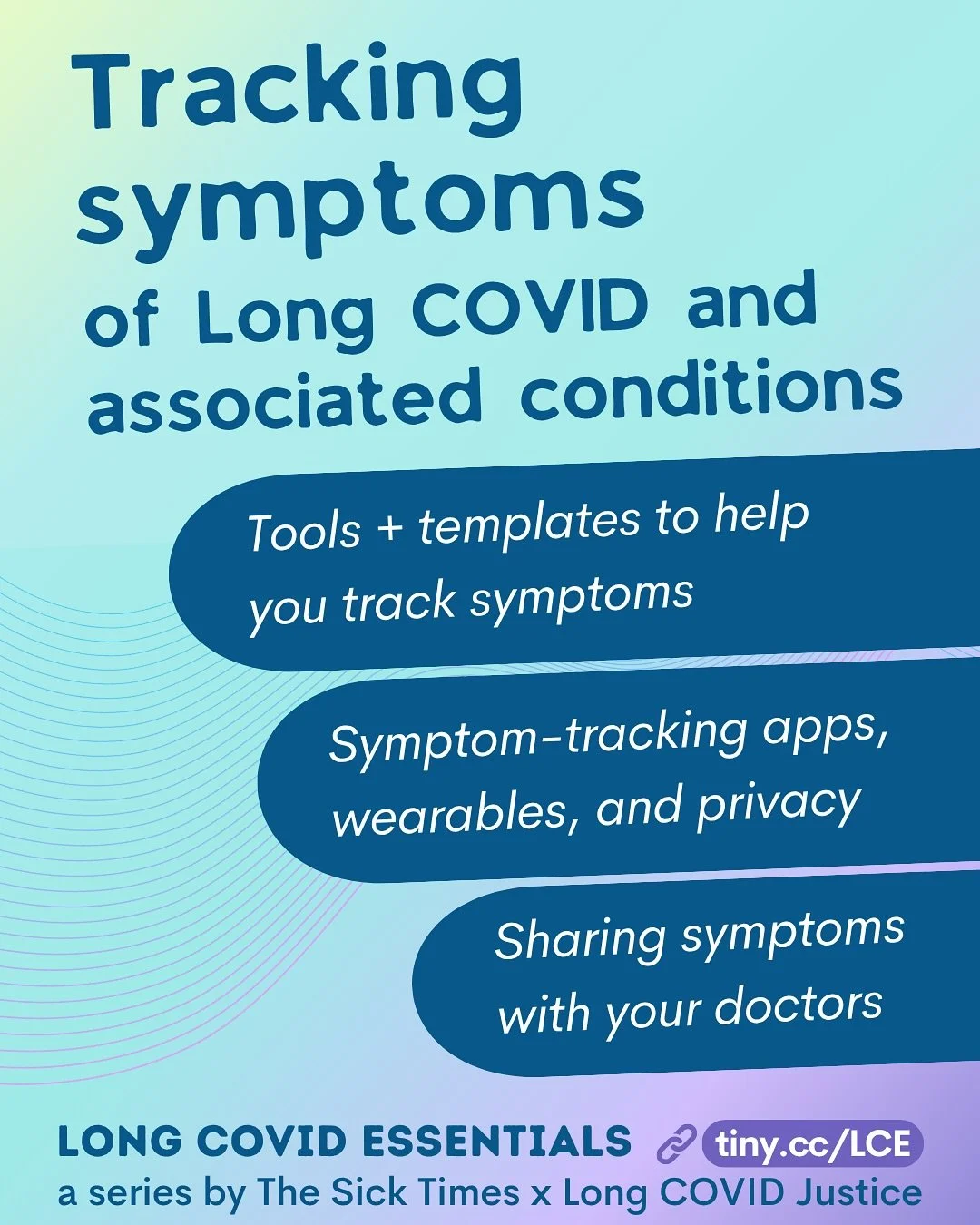 Tracking symptoms of Long COVID and associated conditions

Tools + templates to help you track symptoms

Symptom-tracking apps, wearables, and privacy

Sharing symptoms with your doctors

LONG COVID ESSENTIALS tiny.cc/LCE
a series by The Sick Times x Long COVID Justice